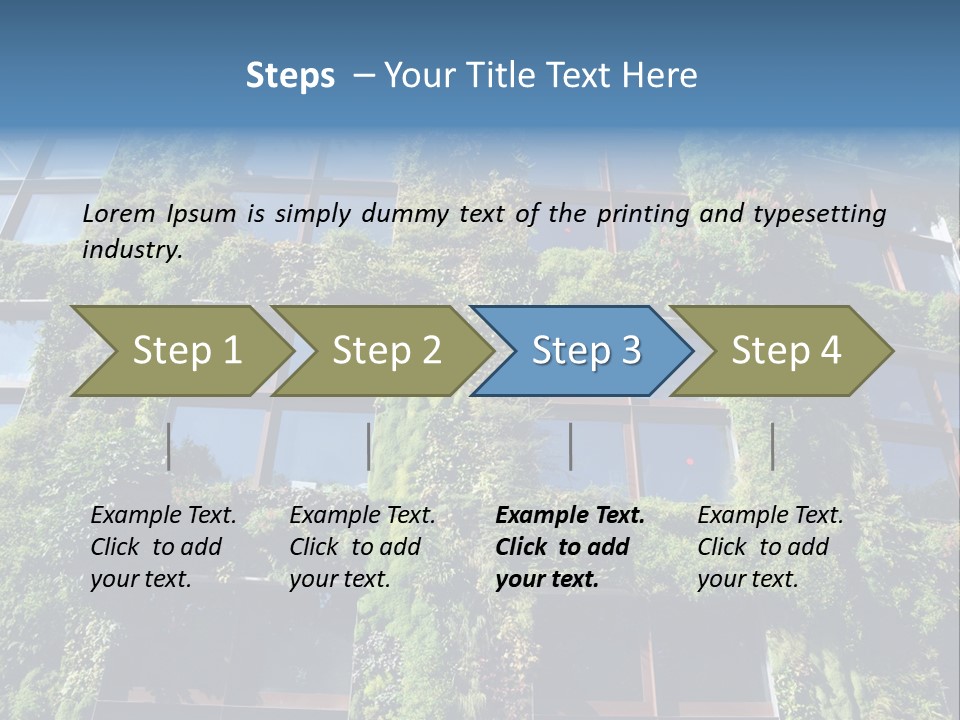 Steps – Your Title Text Here

Lorem Ipsum is simply dummy text of the printing and typesetting industry.

Step 1

Step 2

Step 3

Step 4

Example Text. Click to add your text.

Example Text. Click to add your text.

Example Text. Click to add your text.

Example Text. Click to add your text.